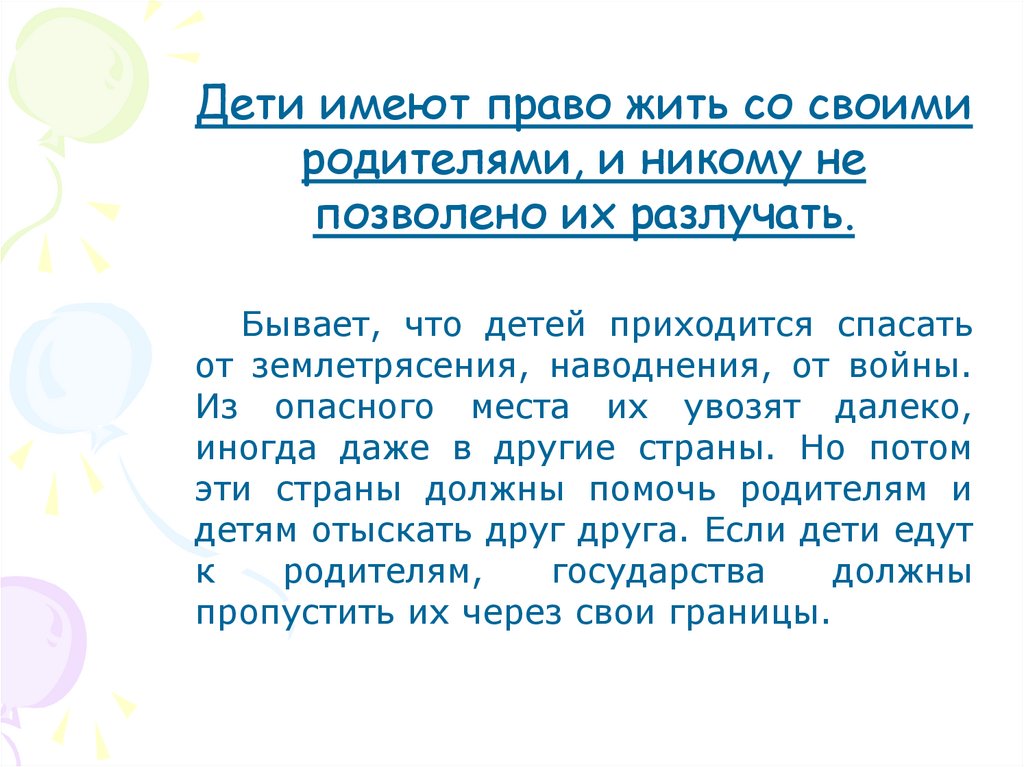 Дети имеют право жить со своими родителями, и никому не позволено их разлучать.

Бывает, что детей приходится спасать от землетрясения, наводнения, от войны. Из опасного места их увозят далеко, иногда даже в другие страны. Но потом эти страны должны помочь родителям и детям отыскать друг друга. Если дети едут к родителям, государства должны пропустить их через свои границы.